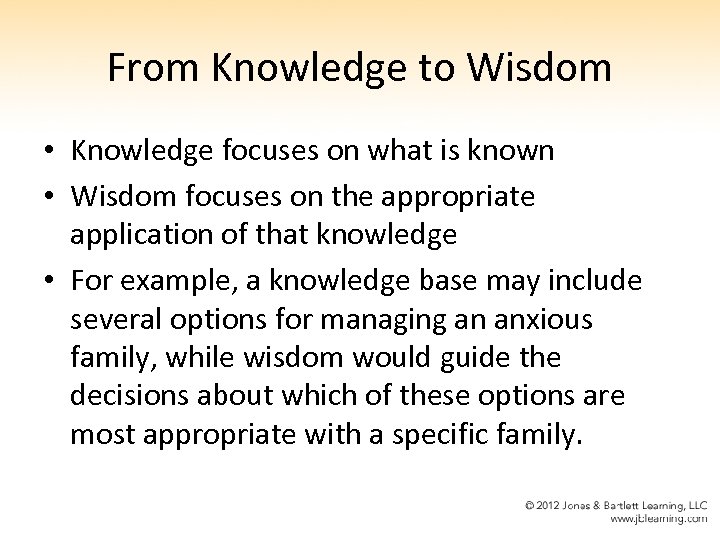 From Knowledge to Wisdom

• Knowledge focuses on what is known
• Wisdom focuses on the appropriate application of that knowledge
• For example, a knowledge base may include several options for managing an anxious family, while wisdom would guide the decisions about which of these options are most appropriate with a specific family.

© 2012 Jones & Bartlett Learning, LLC
www.jblearning.com